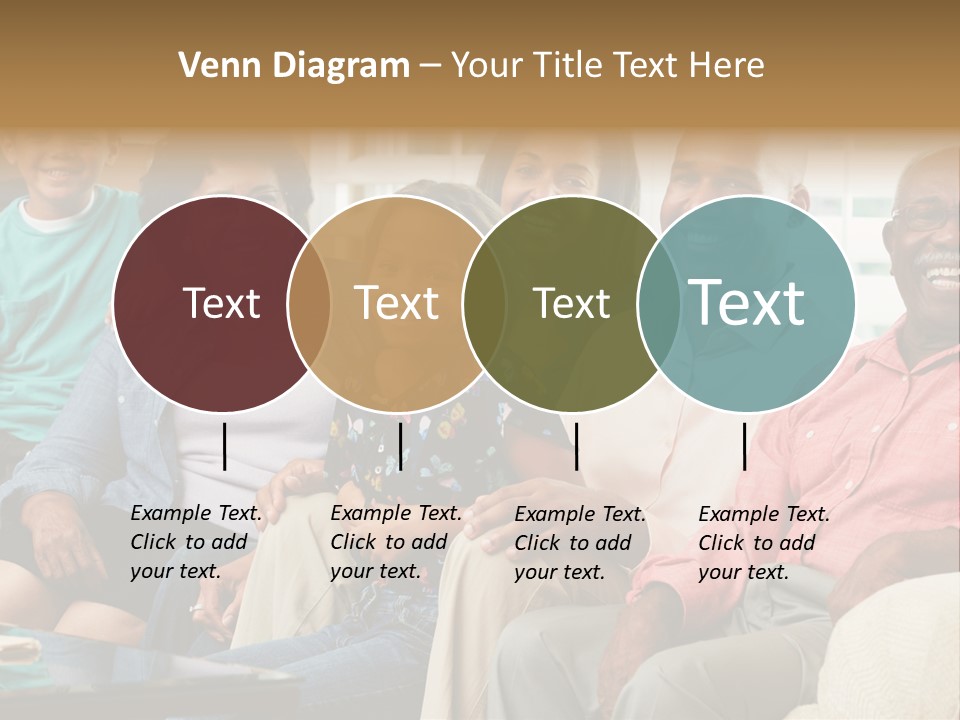 Venn Diagram – Your Title Text Here

Text

Text

Text

Text

Example Text. Click to add your text.

Example Text. Click to add your text.

Example Text. Click to add your text.

Example Text. Click to add your text.